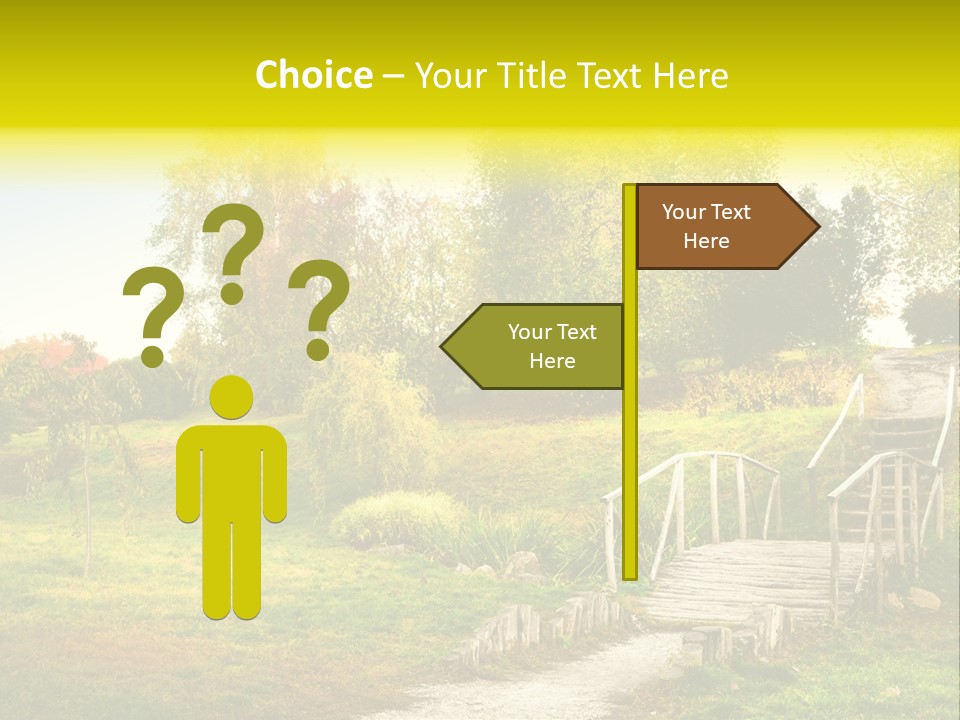 Choice – Your Title Text Here

? ? ?

Your Text Here

Your Text Here